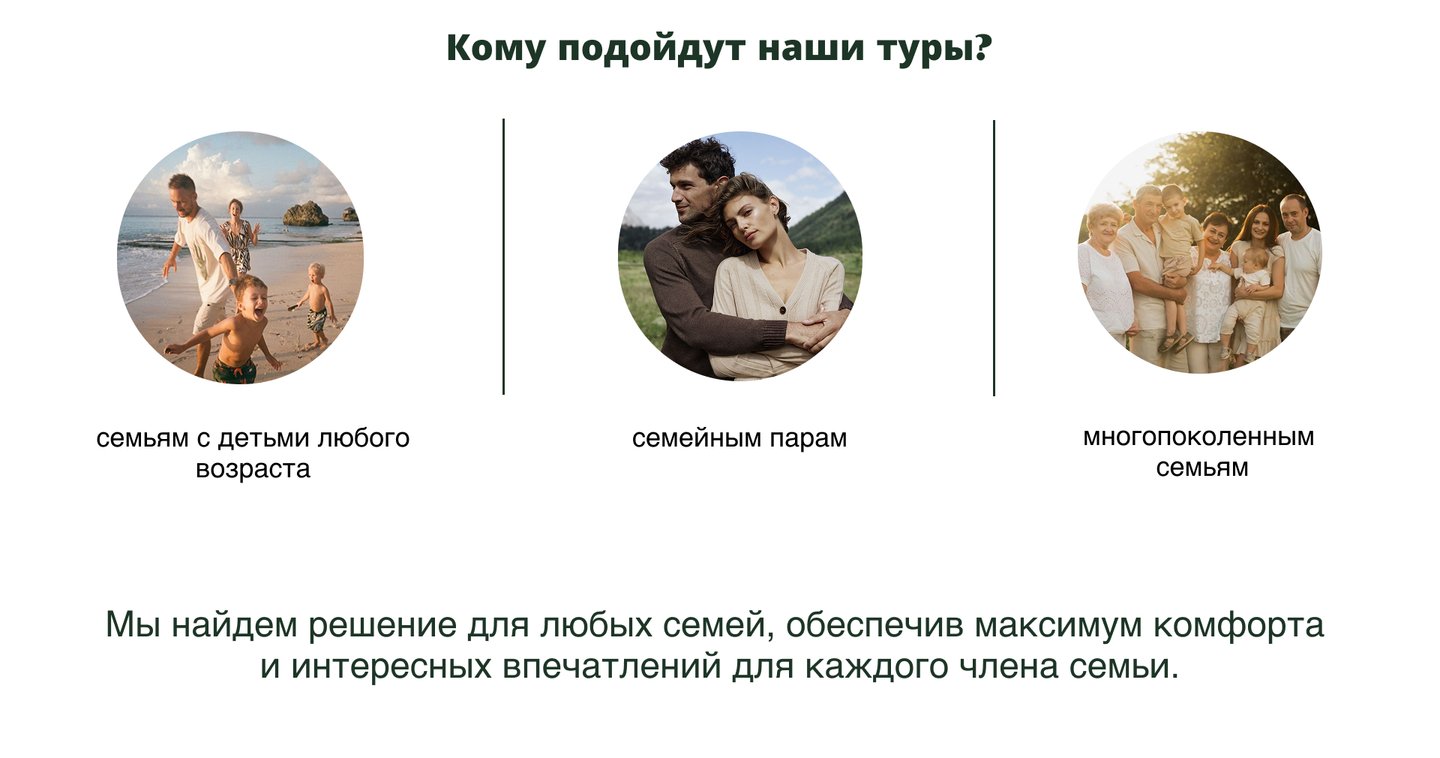 Кому подойдут наши туры?

семьям с детьми любого возраста

семейным парам

многопоколенным семьям

Мы найдем решение для любых семей, обеспечив максимум комфорта и интересных впечатлений для каждого члена семьи.